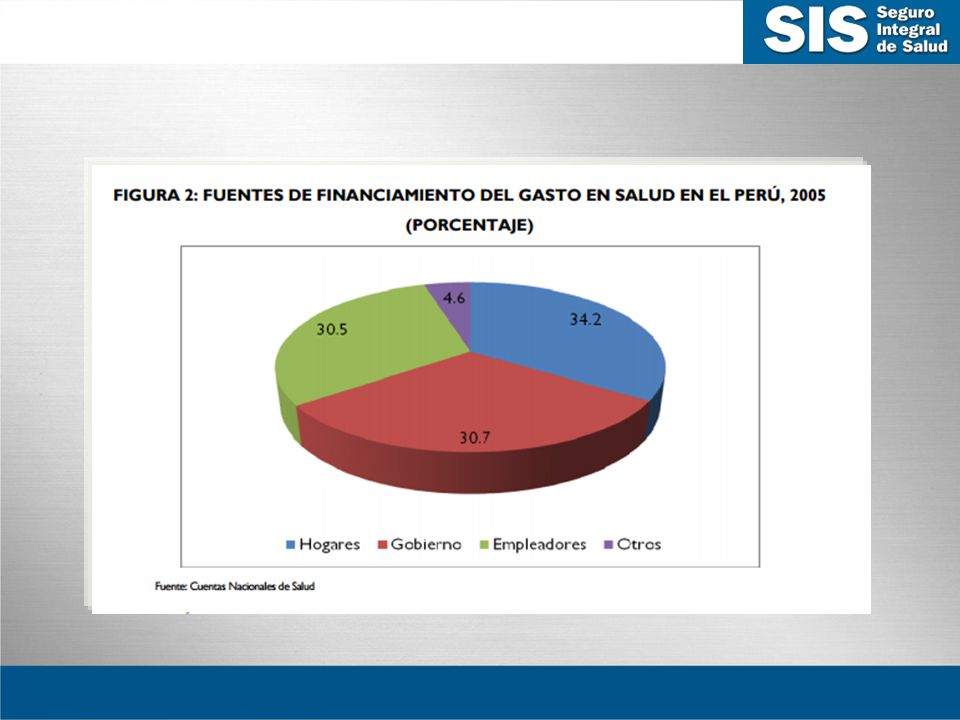 SIS Seguro Integral de Salud

FIGURA 2: FUENTES DE FINANCIAMIENTO DEL GASTO EN SALUD EN EL PERÚ, 2005 (PORCENTAJE)

4.6
34.2
30.5
30.7

Hogares Gobierno Empleadores Otros

Fuente: Cuentas Nacionales de Salud